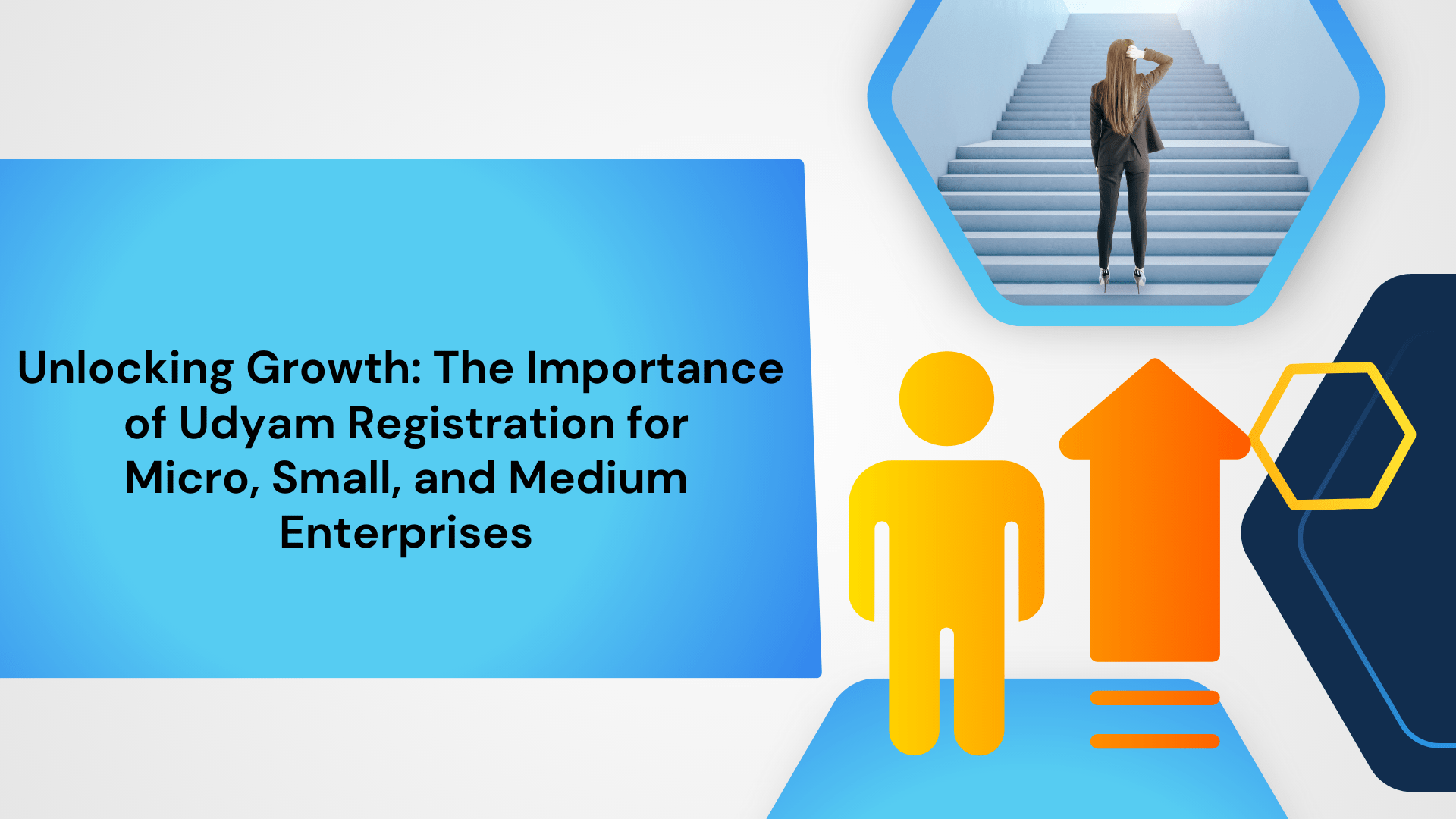 Unlocking Growth: The Importance of Udyam Registration for Micro, Small, and Medium Enterprises